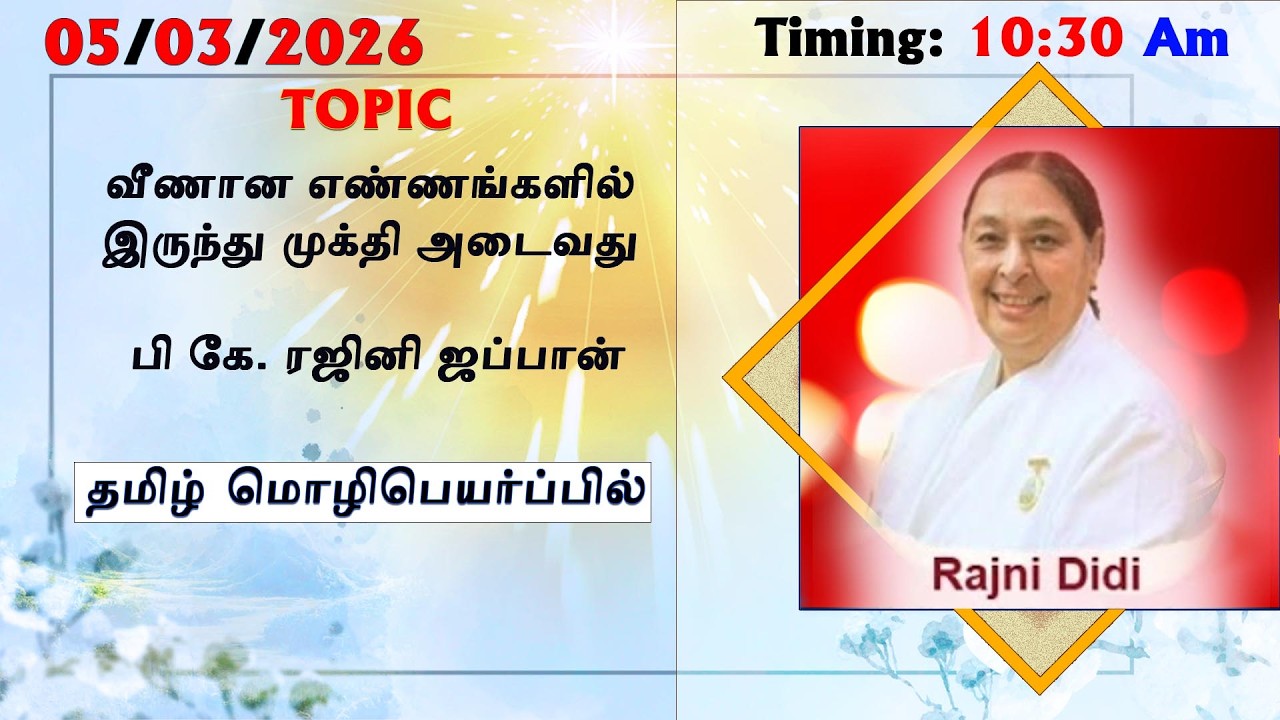 05/03/2026

Timing: 10:30 Am

TOPIC

வீணான எண்ணங்களில் இருந்து முக்தி அடைவது

பி கே. ரஜினி ஜப்பான்

தமிழ் மொழிபெயர்ப்பில்

Rajni Didi